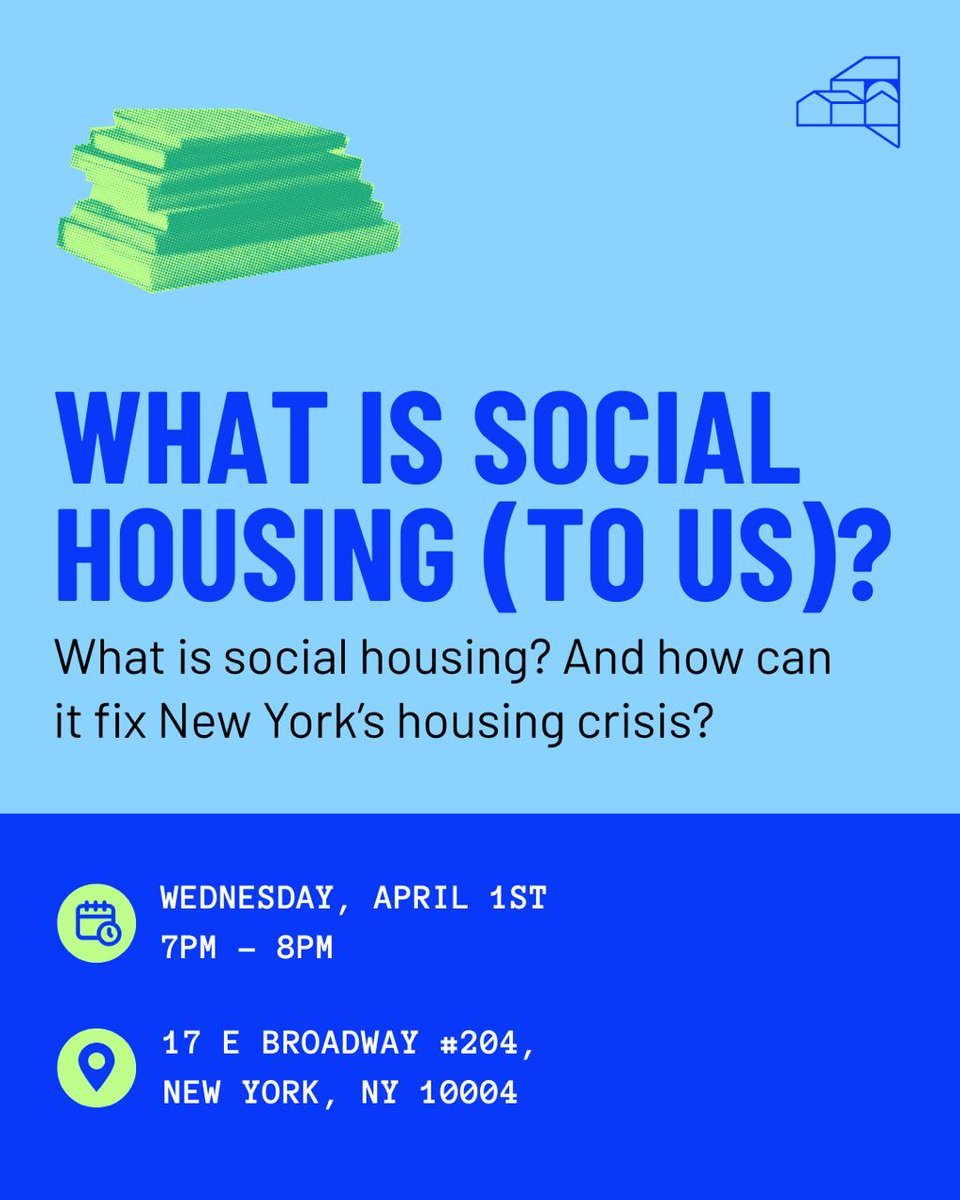 WHAT IS SOCIAL HOUSING (TO US)?

What is social housing? And how can it fix New York's housing crisis?

WEDNESDAY, APRIL 1ST
7PM – 8PM

17 E BROADWAY #204,
NEW YORK, NY 10004